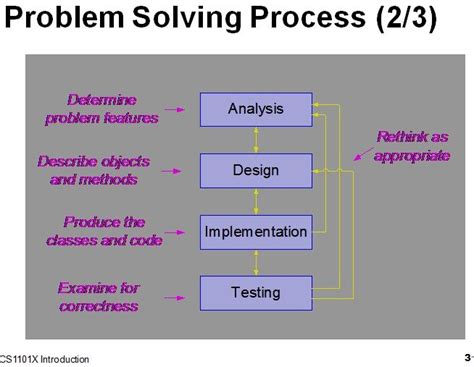 Problem Solving Process (2/3)

Determine problem features

Analysis

Describe objects and methods

Design

Produce the classes and code

Implementation

Examine for correctness

Testing

Rethink as appropriate

CS1101X Introduction

3-